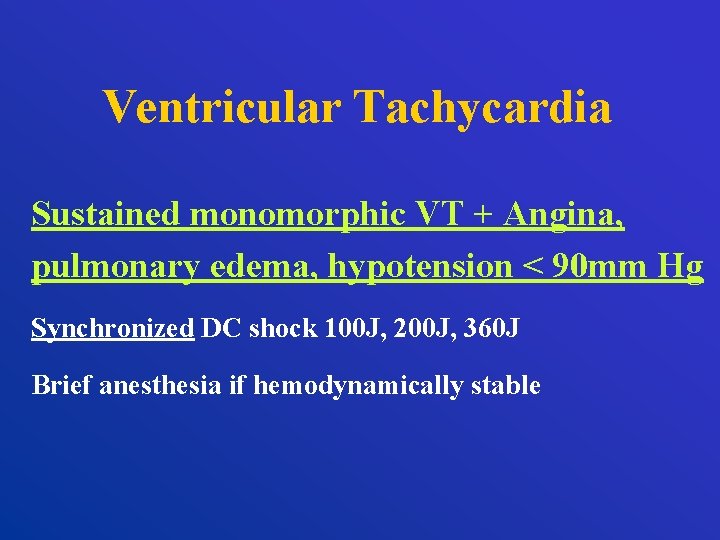 Ventricular Tachycardia

Sustained monomorphic VT + Angina, pulmonary edema, hypotension < 90mm Hg

Synchronized DC shock 100J, 200J, 360J

Brief anesthesia if hemodynamically stable